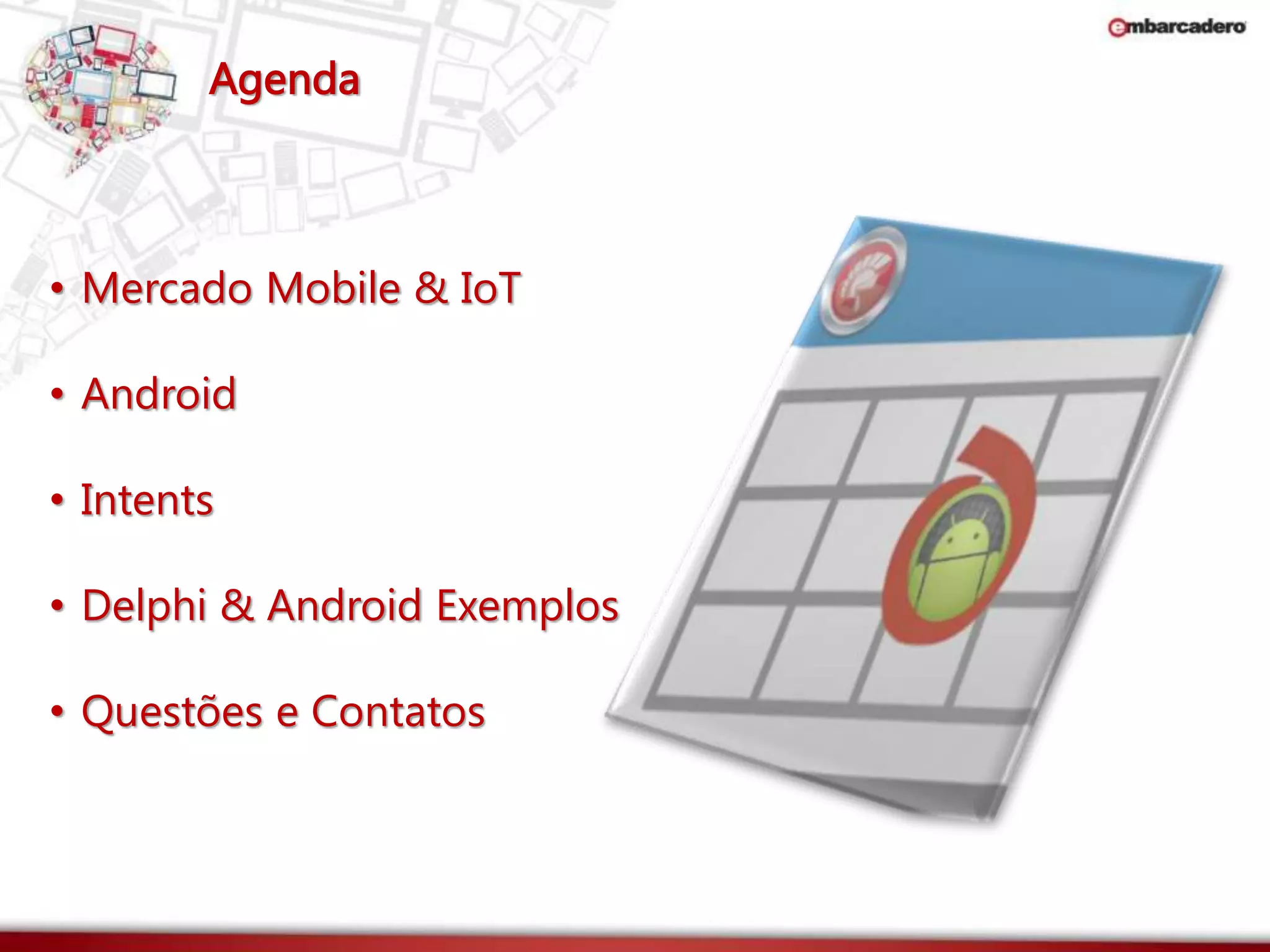 embarcadero

Agenda

• Mercado Mobile & IoT

• Android

• Intents

• Delphi & Android Exemplos

• Questões e Contatos